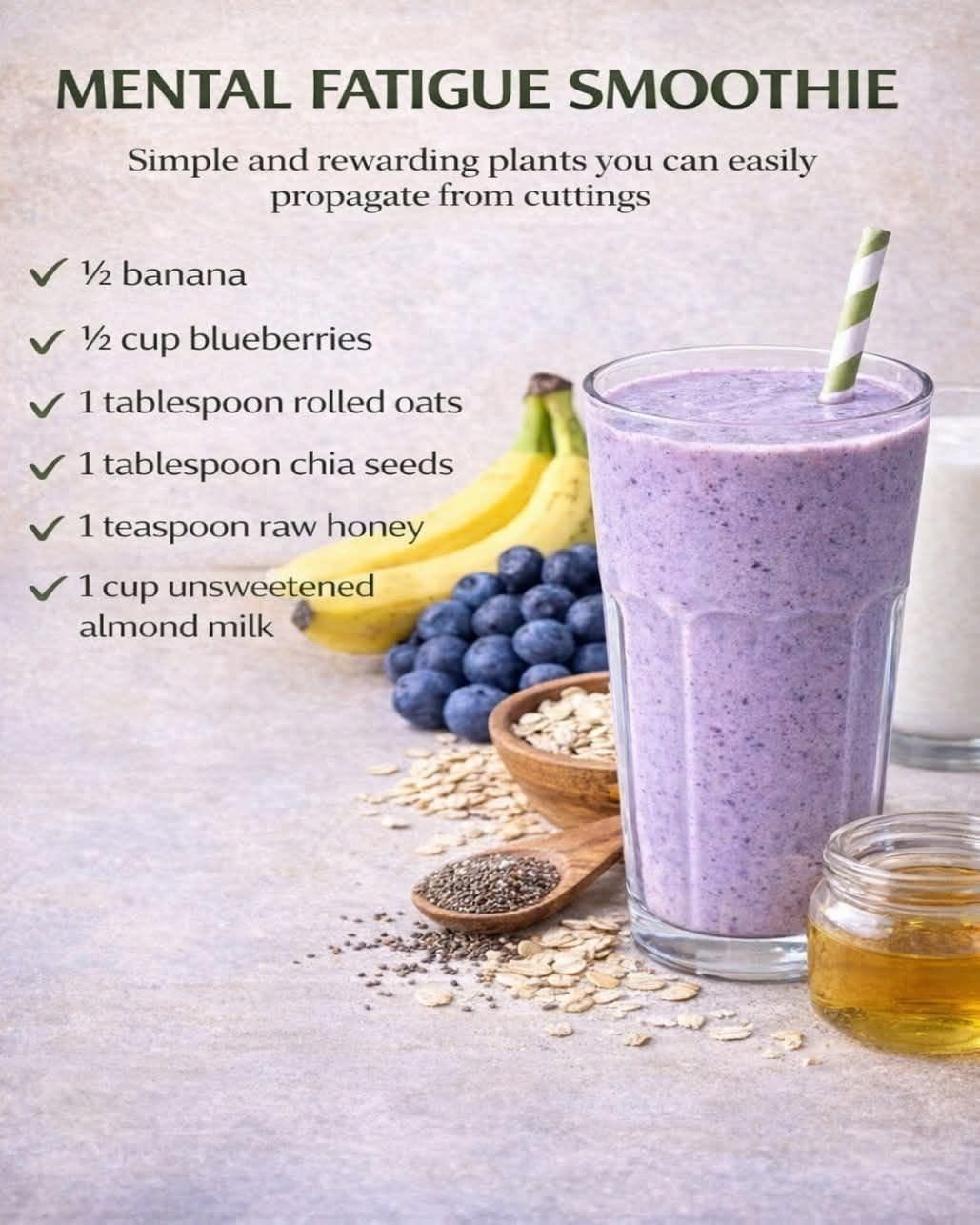 MENTAL FATIGUE SMOOTHIE

Simple and rewarding plants you can easily propagate from cuttings

✓ ½ banana

✓ ½ cup blueberries

✓ 1 tablespoon rolled oats

✓ 1 tablespoon chia seeds

✓ 1 teaspoon raw honey

✓ 1 cup unsweetened almond milk